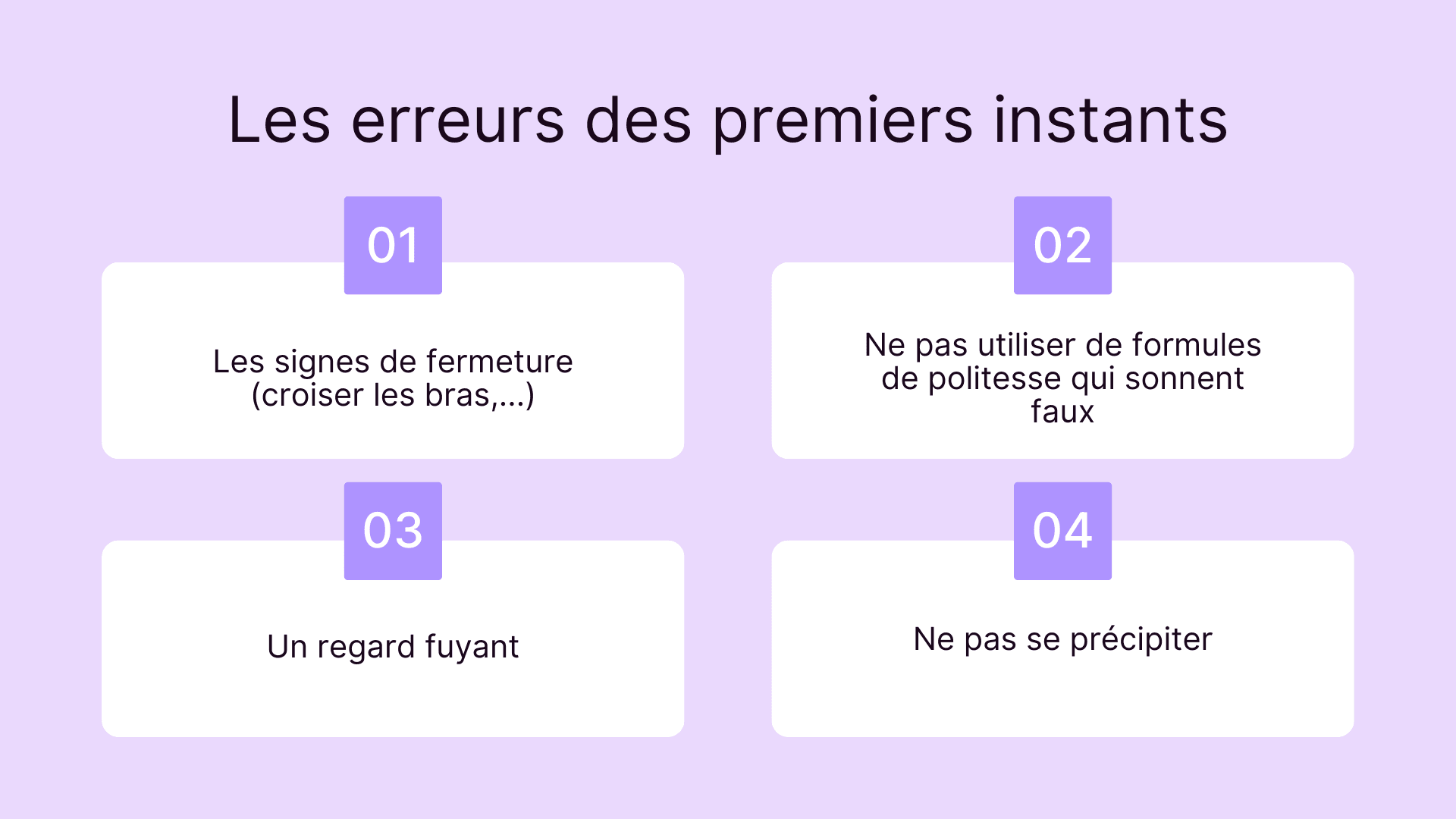 Les erreurs des premiers instants

01

Les signes de fermeture (croiser les bras,...)

02

Ne pas utiliser de formules de politesse qui sonnent faux

03

Un regard fuyant

04

Ne pas se précipiter